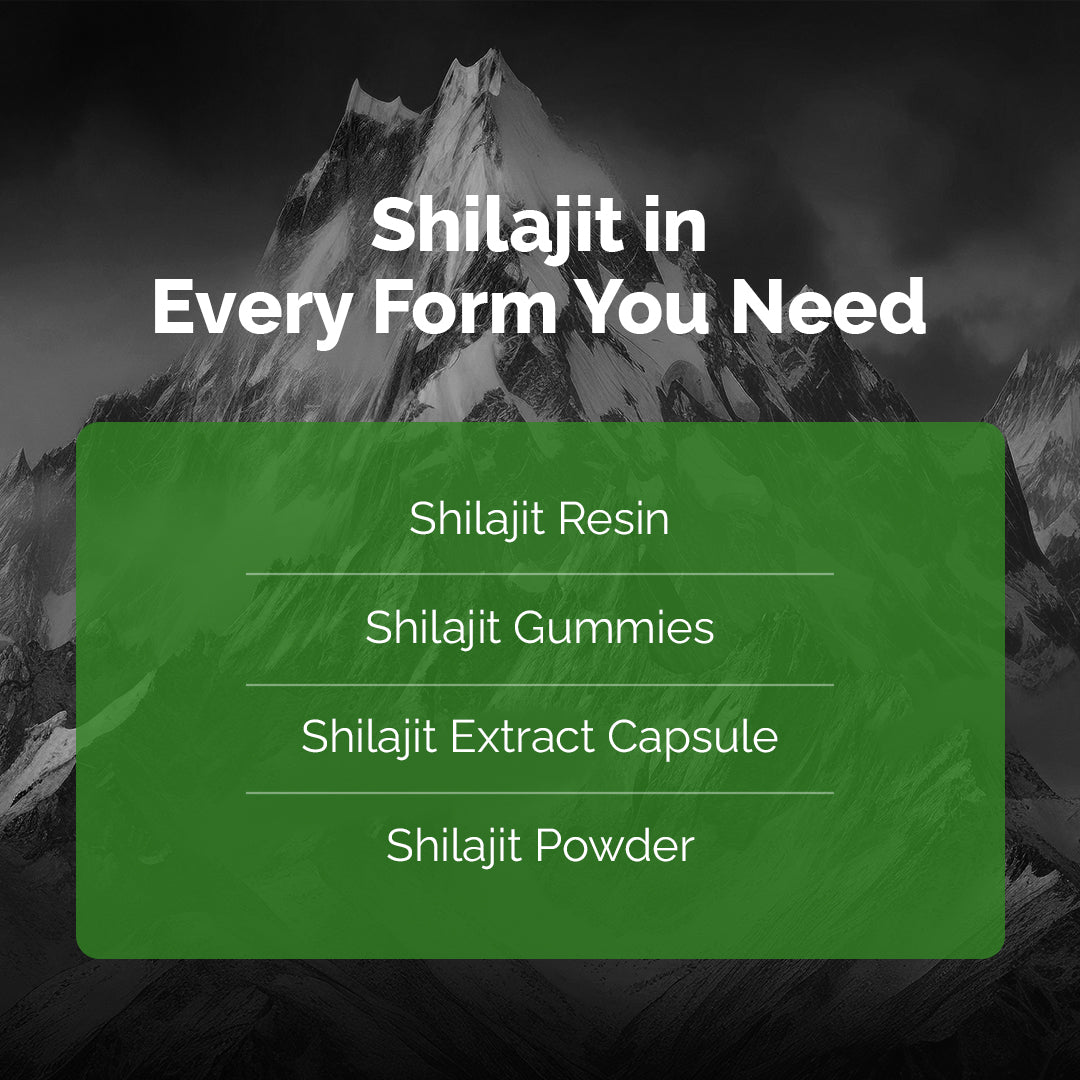 Shilajit in
Every Form You Need

Shilajit Resin

Shilajit Gummies

Shilajit Extract Capsule

Shilajit Powder